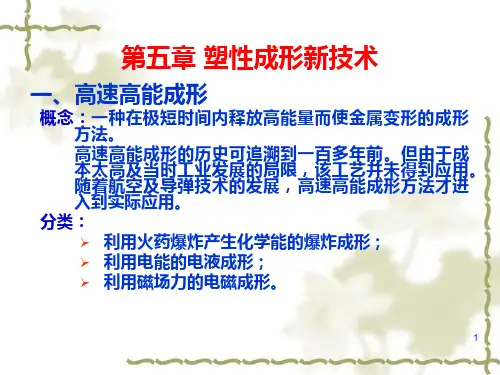 第五章 塑性成形新技术

一、高速高能成形

概念：一种在极短时间内释放高能量而使金属变形的成形方法。

高速高能成形的历史可追溯到一百多年前。但由于成本太高及当时工业发展的局限，该工艺并未得到应用。随着航空及导弹技术的发展，高速高能成形方法才进入到实际应用。

分类：

➢ 利用火药爆炸产生化学能的爆炸成形；
➢ 利用电能的电液成形；
➢ 利用磁场力的电磁成形。

1